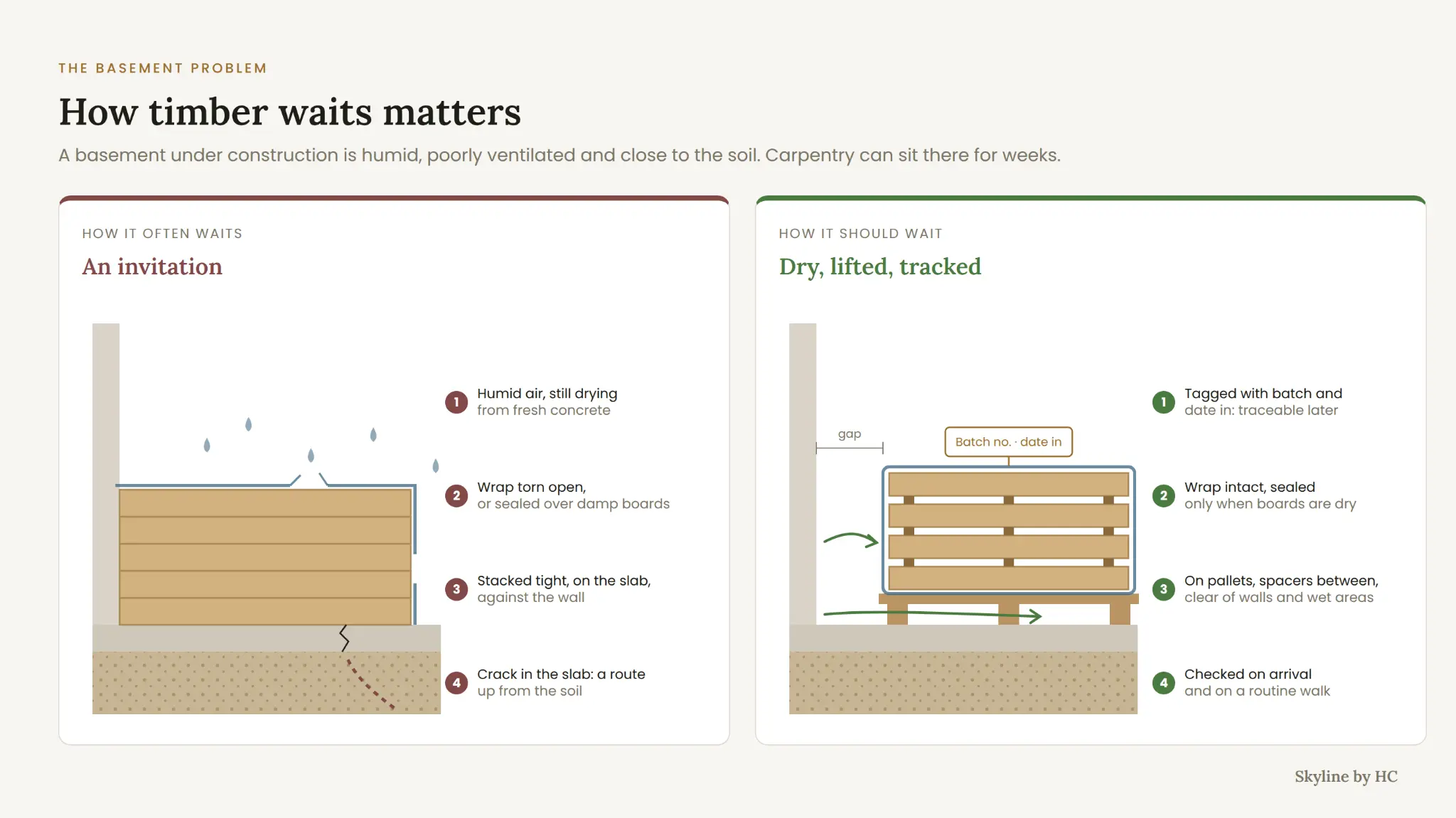 THE BASEMENT PROBLEM

How timber waits matters

A basement under construction is humid, poorly ventilated and close to the soil. Carpentry can sit there for weeks.

HOW IT OFTEN WAITS

An invitation

1 Humid air, still drying from fresh concrete

2 Wrap torn open, or sealed over damp boards

3 Stacked tight, on the slab, against the wall

4 Crack in the slab: a route up from the soil

HOW IT SHOULD WAIT

Dry, lifted, tracked

gap

Batch no. · date in

1 Tagged with batch and date in: traceable later

2 Wrap intact, sealed only when boards are dry

3 On pallets, spacers between, clear of walls and wet areas

4 Checked on arrival and on a routine walk

Skyline by HC